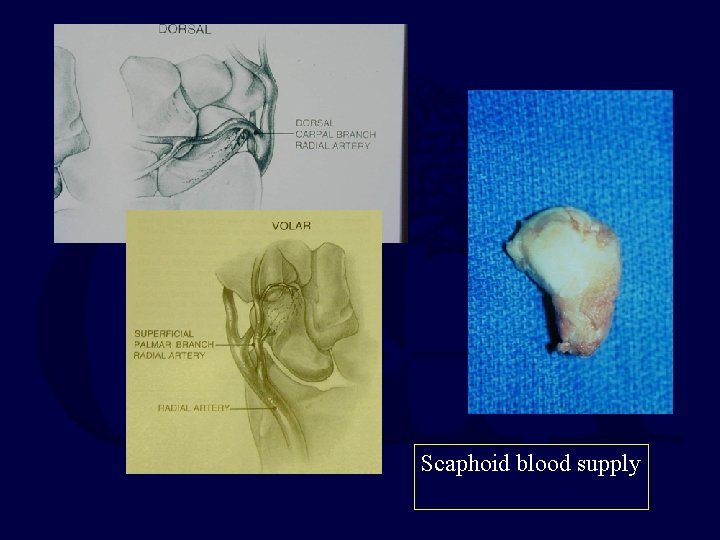 DORSAL

DORSAL CARPAL BRANCH RADIAL ARTERY

VOLAR

SUPERFICIAL PALMAR BRANCH RADIAL ARTERY

RADIAL ARTERY

Scaphoid blood supply